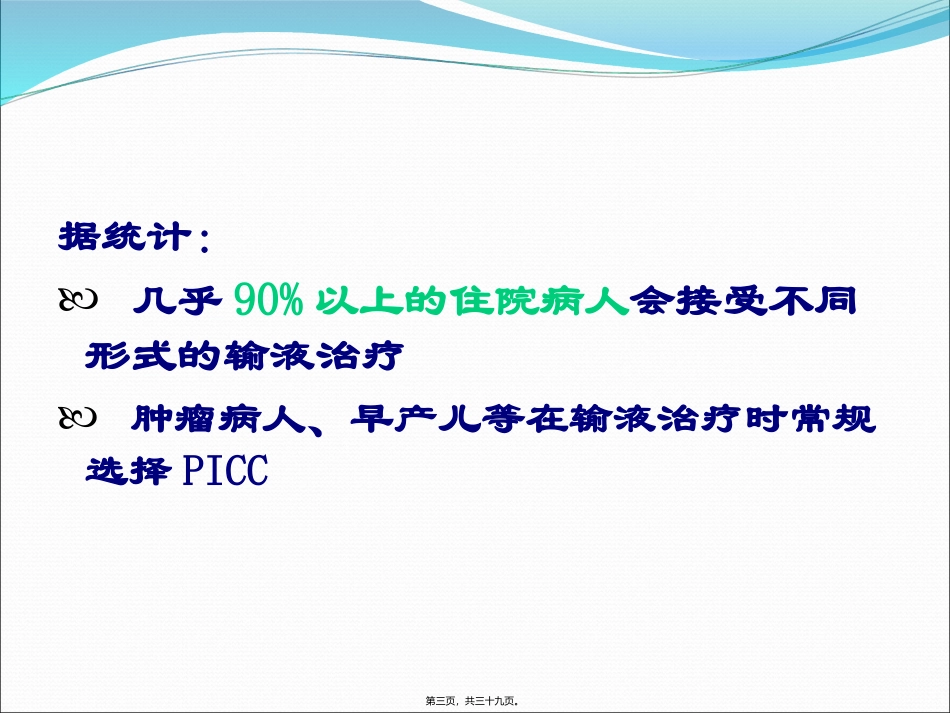 据统计：

几乎 90% 以上的住院病人会接受不同形式的输液治疗

肿瘤病人、早产儿等在输液治疗时常规选择 PICC

第三页，共三十九页。